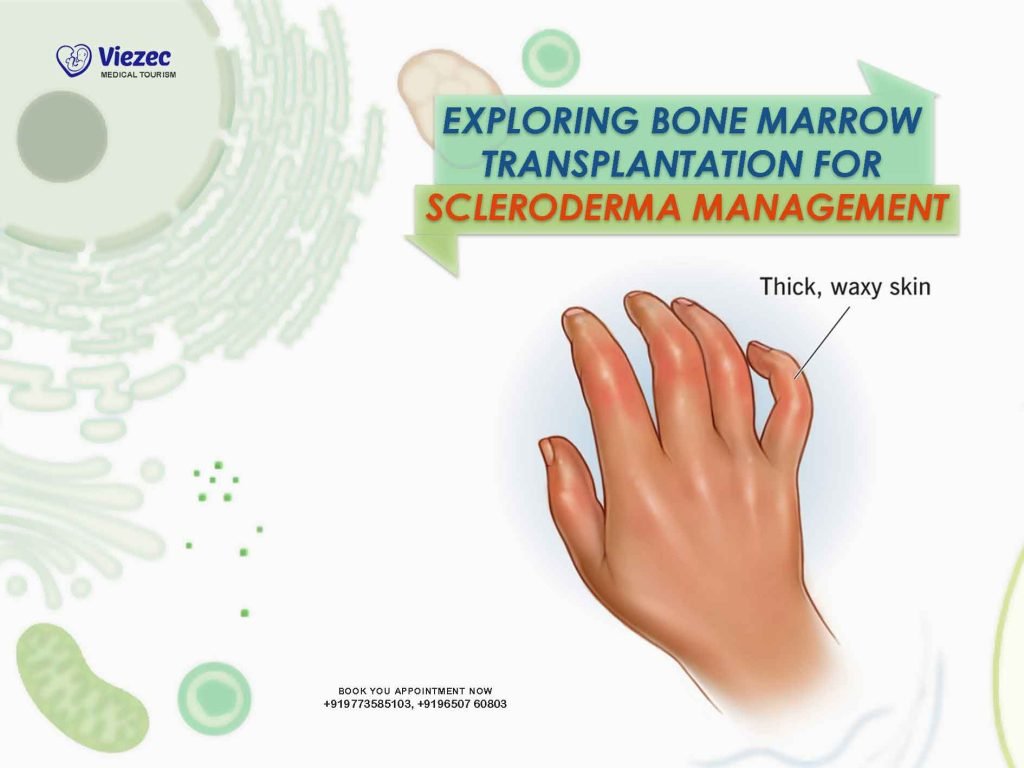 Viezec
MEDICAL TOURISM

EXPLORING BONE MARROW TRANSPLANTATION FOR SCLERODERMA MANAGEMENT

Thick, waxy skin

BOOK YOU APPOINTMENT NOW
+919773585103, +9196507 60803